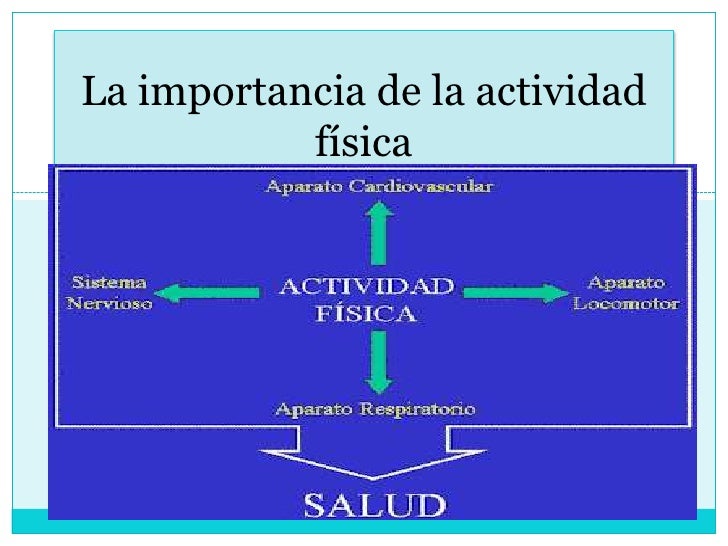 La importancia de la actividad física

Aparato Cardiovascular

Sistema Nervioso

ACTIVIDAD FÍSICA

Aparato Locomotor

Aparato Respiratorio

SALUD